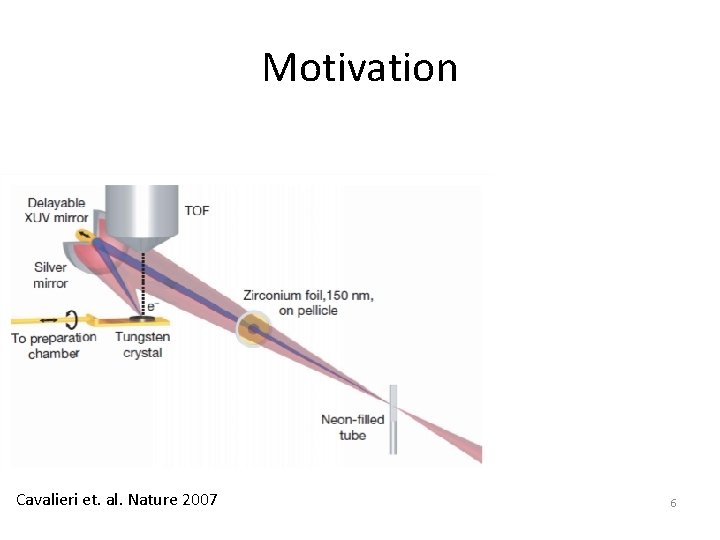 Motivation

Delayable XUV mirror

TOF

Silver mirror

$e^-$

Zirconium foil,150 nm, on pellicle

To preparation chamber

Tungsten crystal

Neon-filled tube

Cavalieri et. al. Nature 2007

6